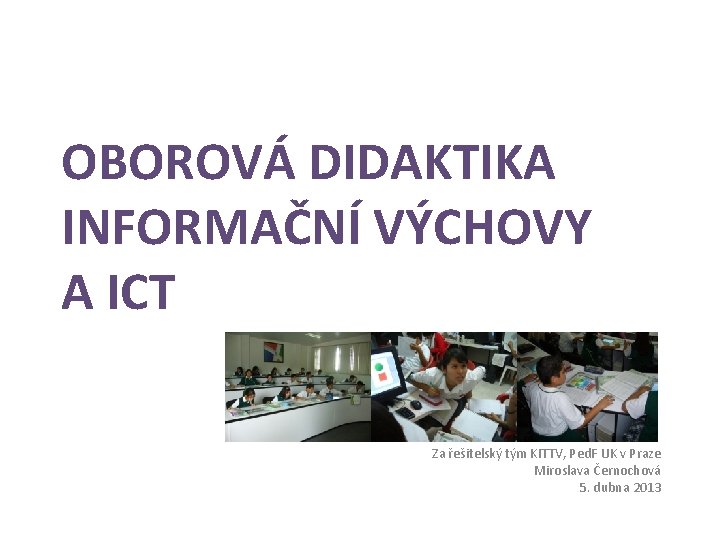 OBOROVÁ DIDAKTIKA INFORMAČNÍ VÝCHOVY A ICT

Za řešitelský tým KITTV, PedF UK v Praze
Miroslava Černochová
5. dubna 2013